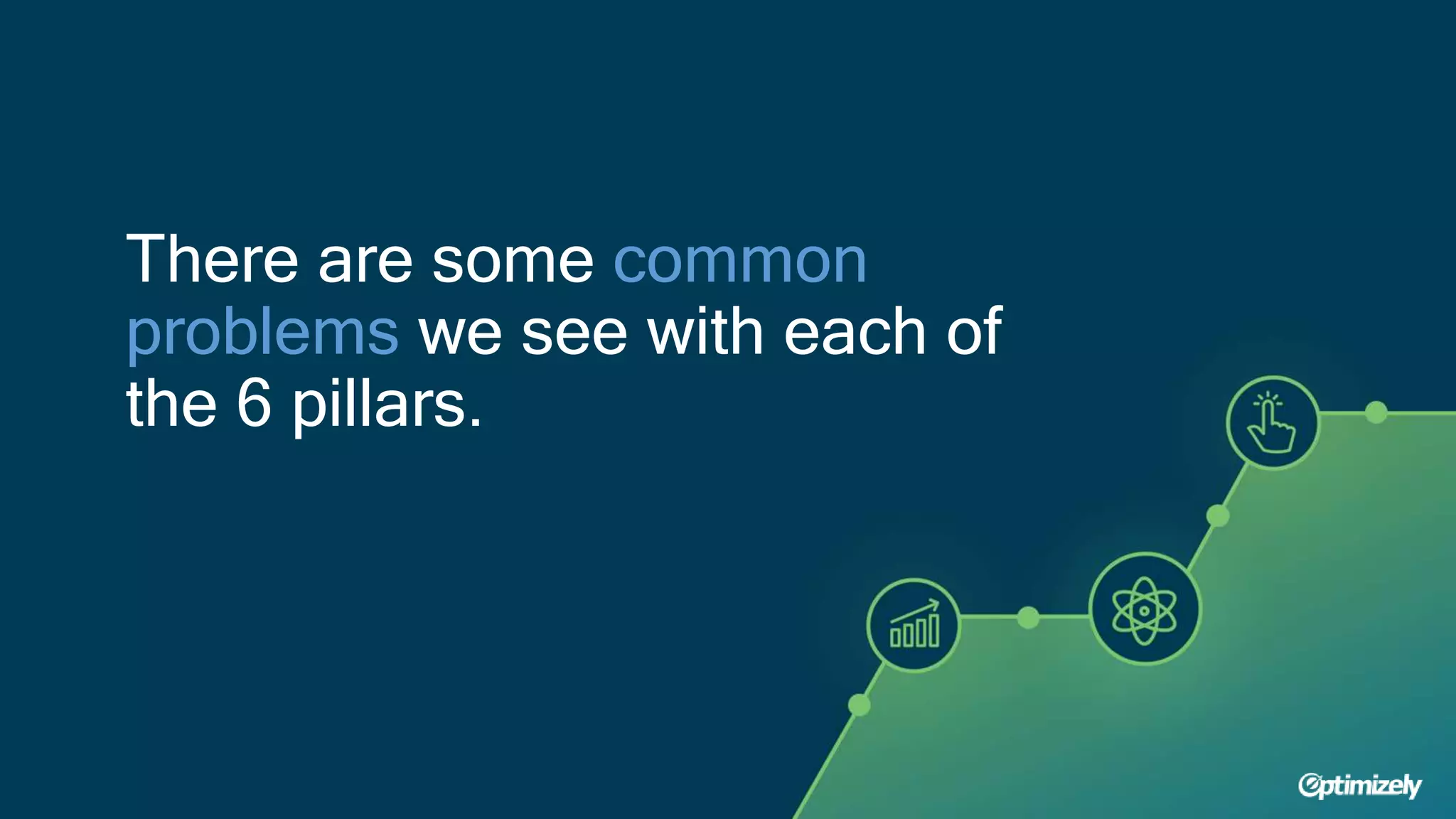 There are some common problems we see with each of the 6 pillars.

Optimizely